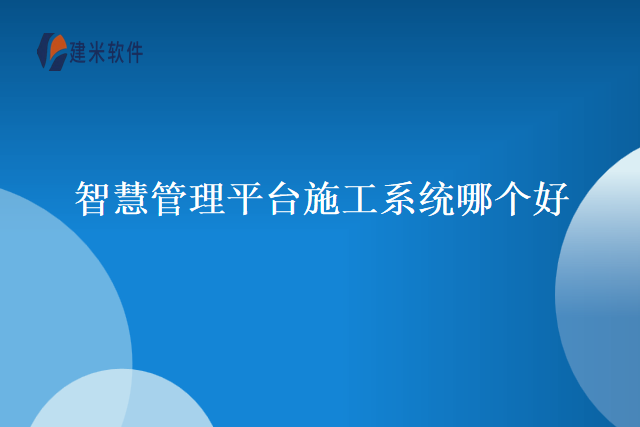 建米软件

智慧管理平台施工系统哪个好